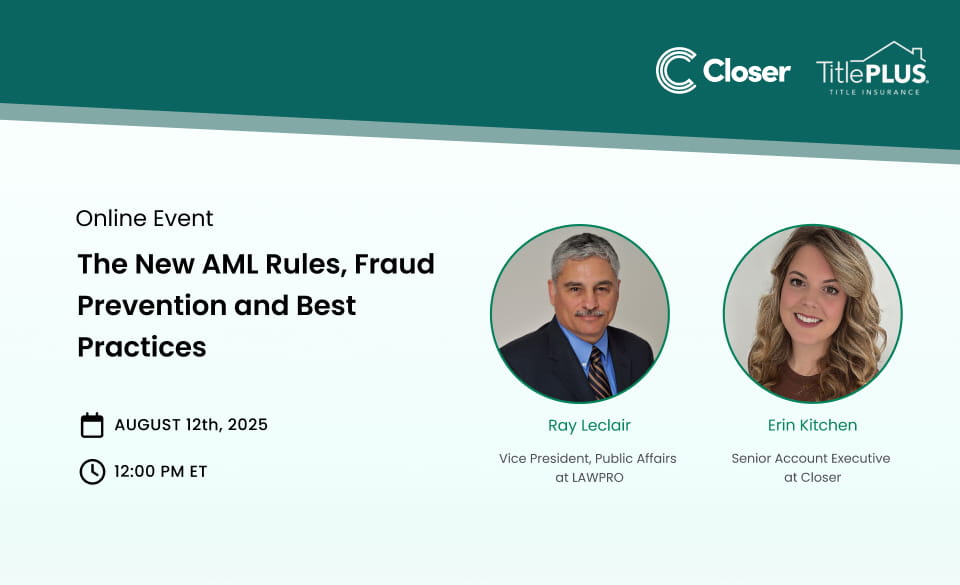 Closer TitlePLUS TITLE INSURANCE

Online Event

The New AML Rules, Fraud Prevention and Best Practices

AUGUST 12th, 2025

12:00 PM ET

Ray Leclair
Vice President, Public Affairs at LAWPRO

Erin Kitchen
Senior Account Executive at Closer